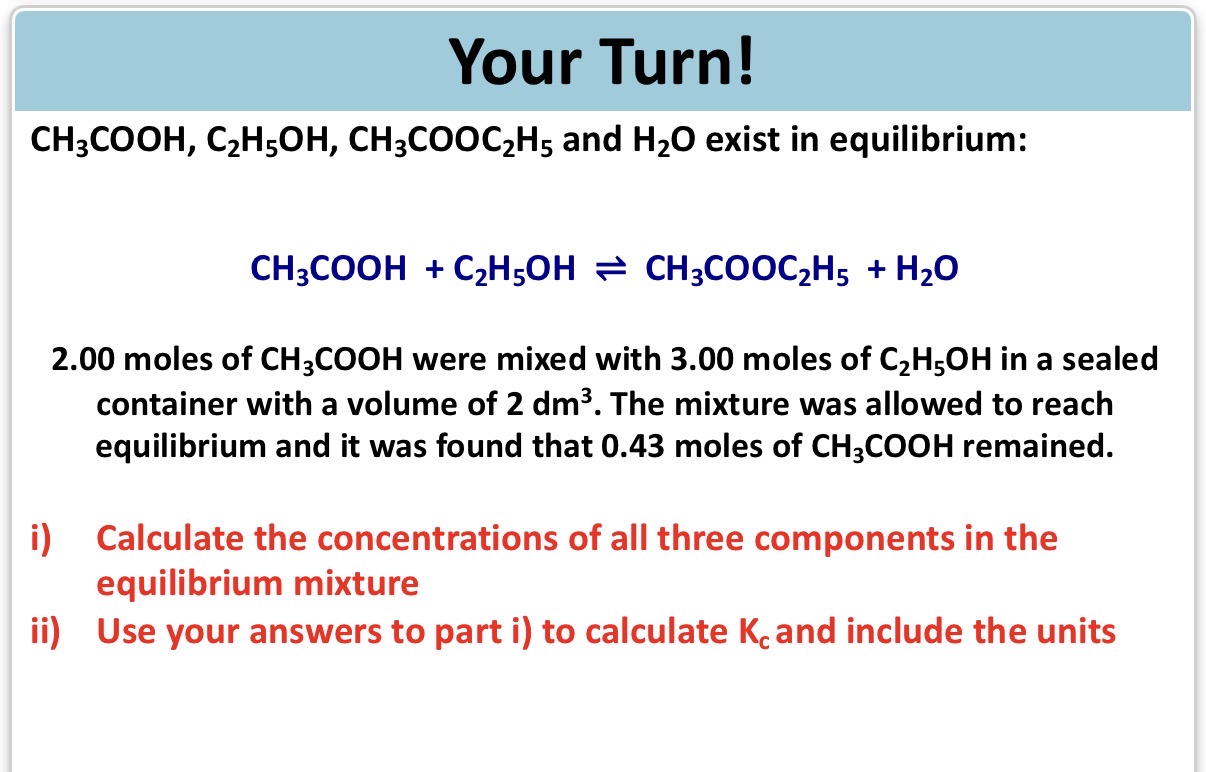 Your Turn!

$CH_3COOH$, $C_2H_5OH$, $CH_3COOC_2H_5$ and $H_2O$ exist in equilibrium:

$CH_3COOH + C_2H_5OH \rightleftharpoons CH_3COOC_2H_5 + H_2O$

2.00 moles of $CH_3COOH$ were mixed with 3.00 moles of $C_2H_5OH$ in a sealed container with a volume of 2 $dm^3$. The mixture was allowed to reach equilibrium and it was found that 0.43 moles of $CH_3COOH$ remained.

i) Calculate the concentrations of all three components in the equilibrium mixture
ii) Use your answers to part i) to calculate $K_c$ and include the units